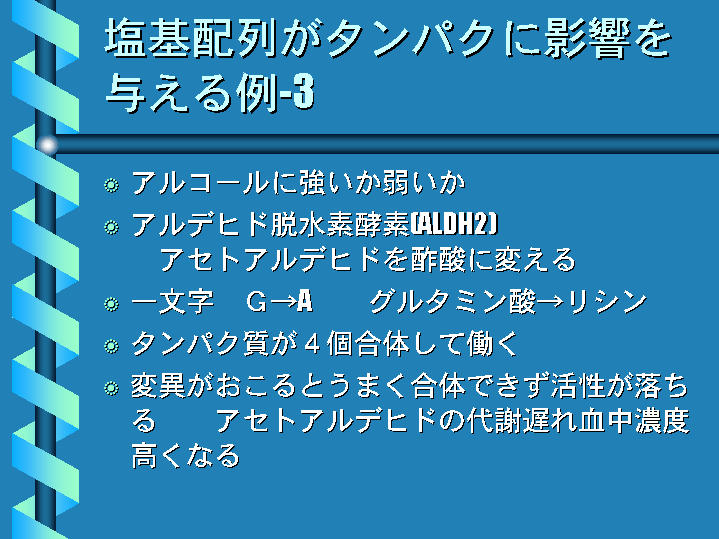 塩基配列がタンパクに影響を与える例-3

アルコールに強いか弱いか

アルデヒド脱水素酵素(ALDH2)
アセトアルデヒドを酢酸に変える

一文字　G→A　　グルタミン酸→リシン

タンパク質が４個合体して働く

変異がおこるとうまく合体できず活性が落ちる　　アセトアルデヒドの代謝遅れ血中濃度高くなる